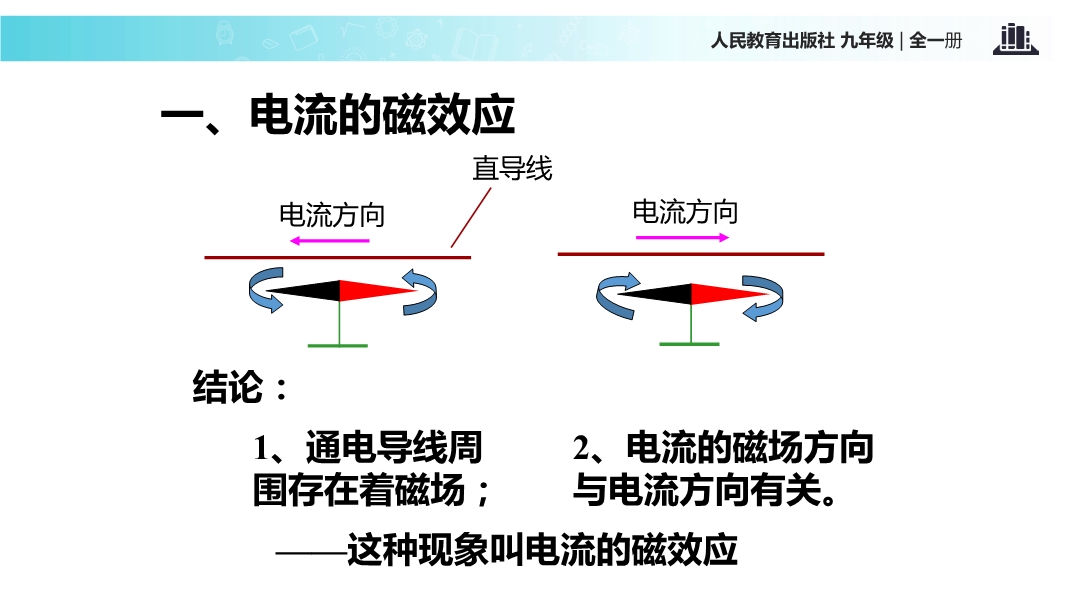 人民教育出版社 九年级 | 全一册

一、电流的磁效应

直导线

电流方向

电流方向

结论：

1、通电导线周围存在着磁场；

2、电流的磁场方向与电流方向有关。

——这种现象叫电流的磁效应